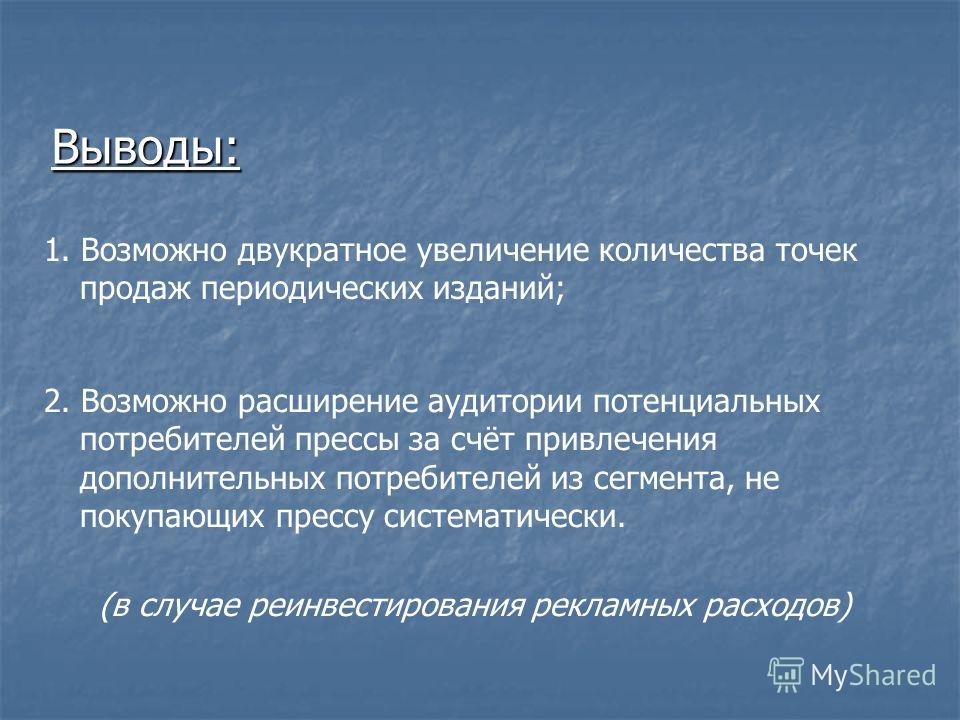 Выводы:

1. Возможно двукратное увеличение количества точек продаж периодических изданий;

2. Возможно расширение аудитории потенциальных потребителей прессы за счёт привлечения дополнительных потребителей из сегмента, не покупающих прессу систематически.

(в случае реинвестирования рекламных расходов)

MyShared